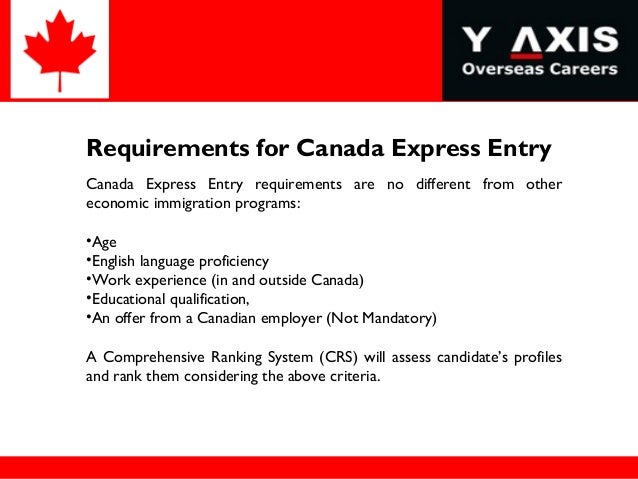 Y AXIS
Overseas Careers

Requirements for Canada Express Entry

Canada Express Entry requirements are no different from other economic immigration programs:

•Age
•English language proficiency
•Work experience (in and outside Canada)
•Educational qualification,
•An offer from a Canadian employer (Not Mandatory)

A Comprehensive Ranking System (CRS) will assess candidate's profiles and rank them considering the above criteria.